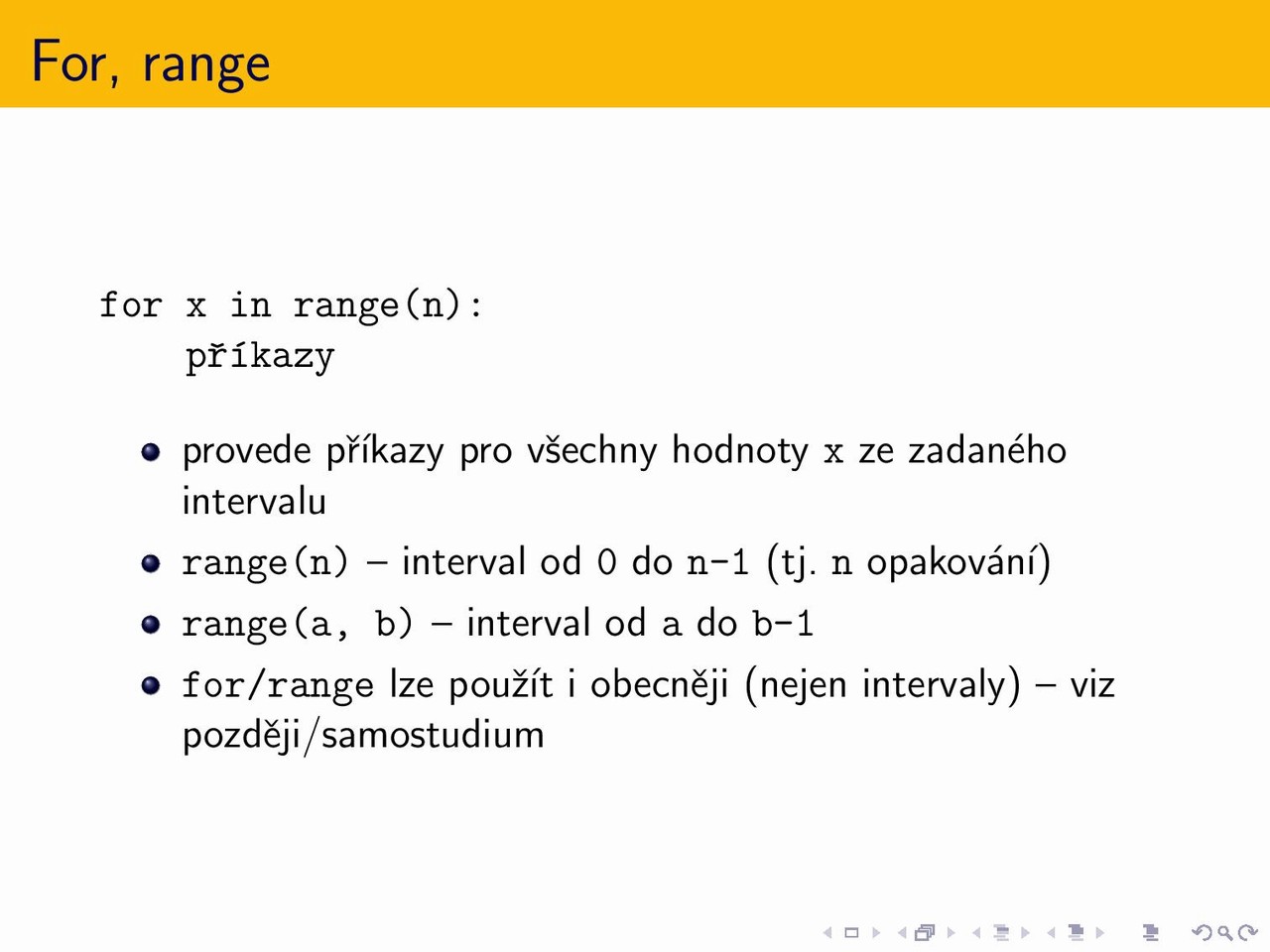 For, range

for x in range(n):
    příkazy

- provede příkazy pro všechny hodnoty x ze zadaného intervalu
- range(n) – interval od 0 do n-1 (tj. n opakování)
- range(a, b) – interval od a do b-1
- for/range lze použít i obecněji (nejen intervaly) – viz později/samostudium